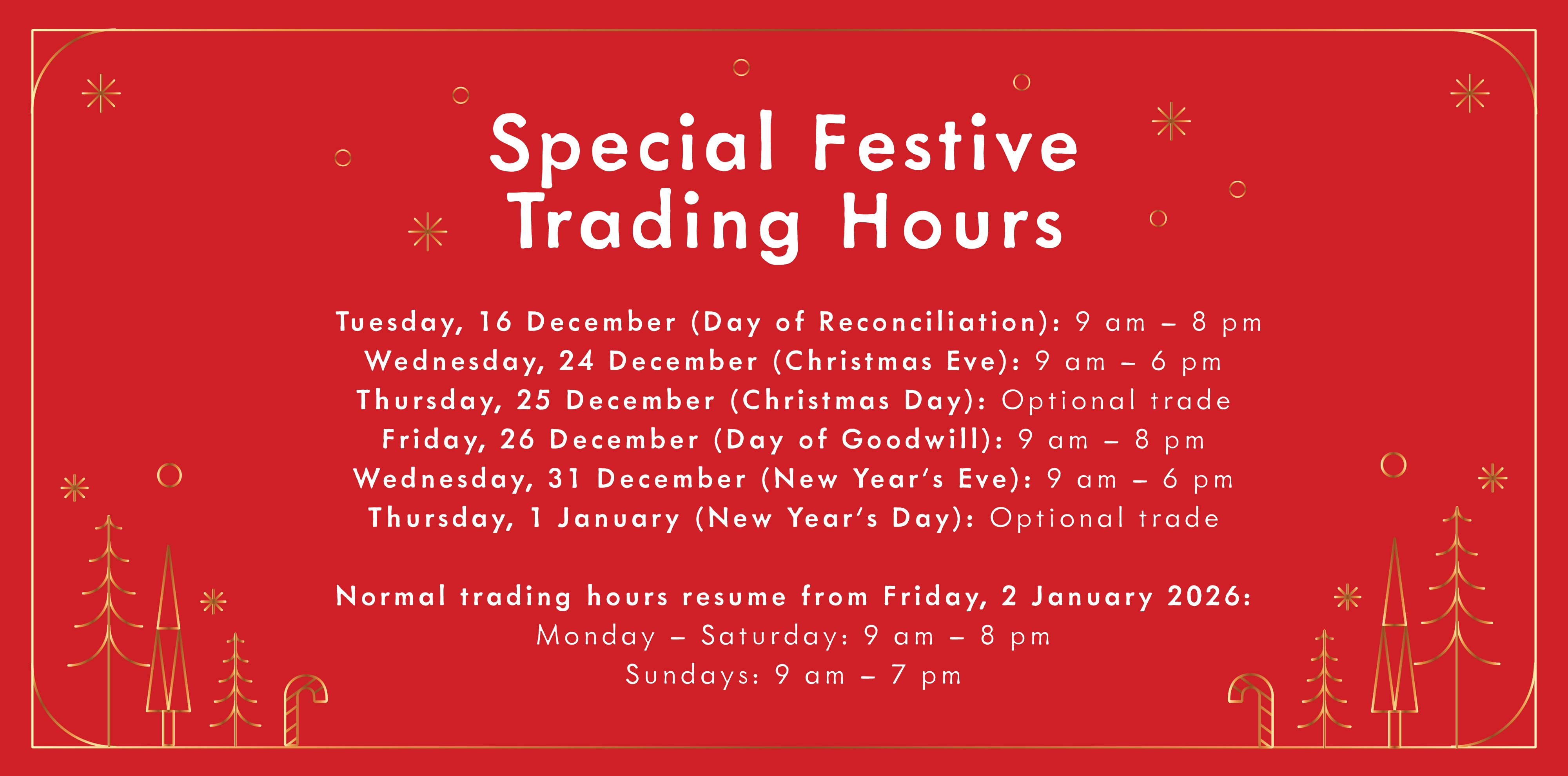 Special Festive
Trading Hours

Tuesday, 16 December (Day of Reconciliation): 9 am – 8 pm
Wednesday, 24 December (Christmas Eve): 9 am – 6 pm
Thursday, 25 December (Christmas Day): Optional trade
Friday, 26 December (Day of Goodwill): 9 am – 8 pm
Wednesday, 31 December (New Year's Eve): 9 am – 6 pm
Thursday, 1 January (New Year's Day): Optional trade

Normal trading hours resume from Friday, 2 January 2026:
Monday – Saturday: 9 am – 8 pm
Sundays: 9 am – 7 pm